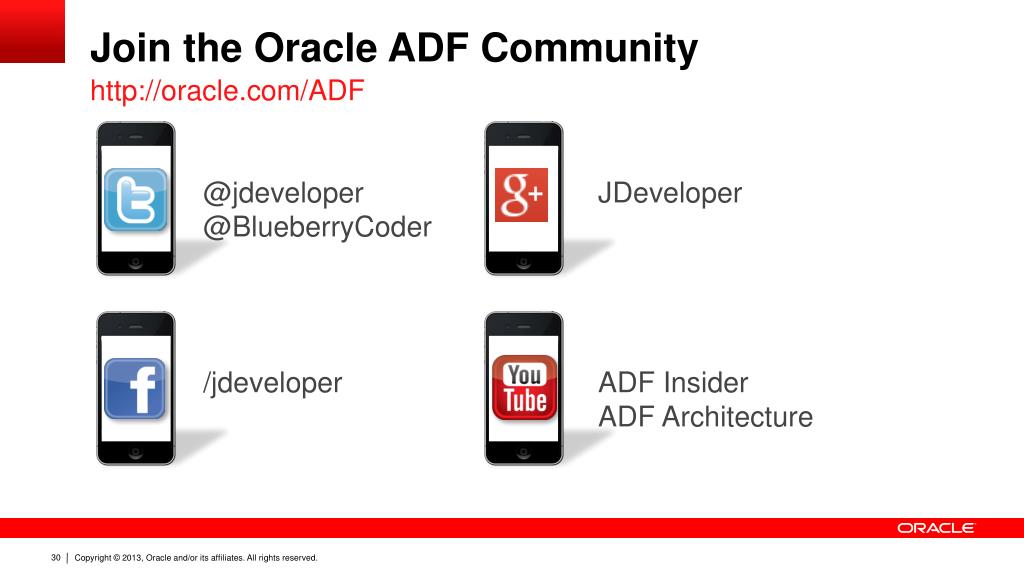 Join the Oracle ADF Community

http://oracle.com/ADF

@jdeveloper
@BlueberryCoder

g+

JDeveloper

f

/jdeveloper

You Tube

ADF Insider
ADF Architecture

ORACLE

30 | Copyright © 2013, Oracle and/or its affiliates. All rights reserved.